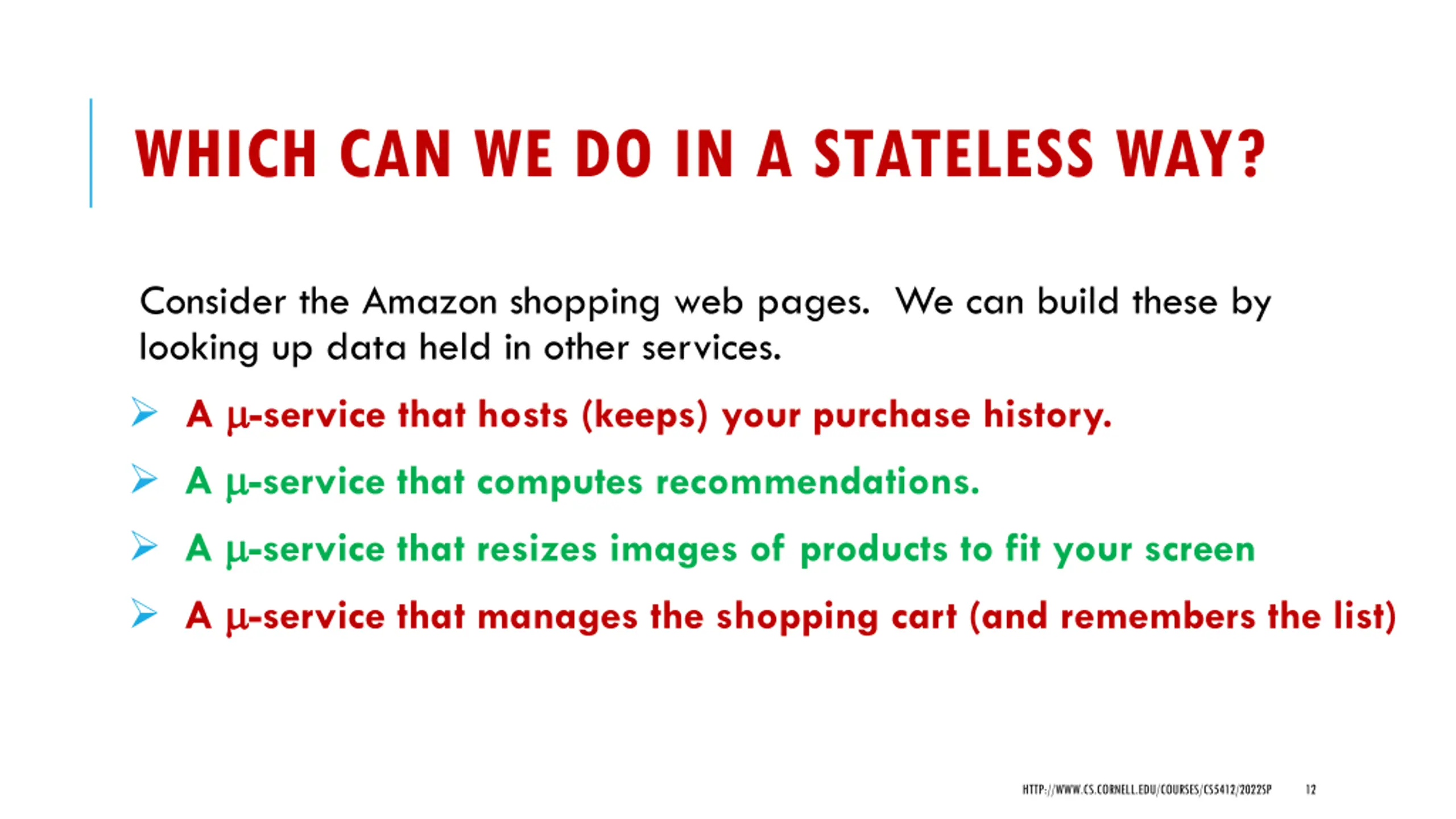 WHICH CAN WE DO IN A STATELESS WAY?

Consider the Amazon shopping web pages. We can build these by looking up data held in other services.

➢ A μ-service that hosts (keeps) your purchase history.

➢ A μ-service that computes recommendations.

➢ A μ-service that resizes images of products to fit your screen

➢ A μ-service that manages the shopping cart (and remembers the list)

HTTP://WWW.CS.CORNELL.EDU/COURSES/CS5412/2022SP 12